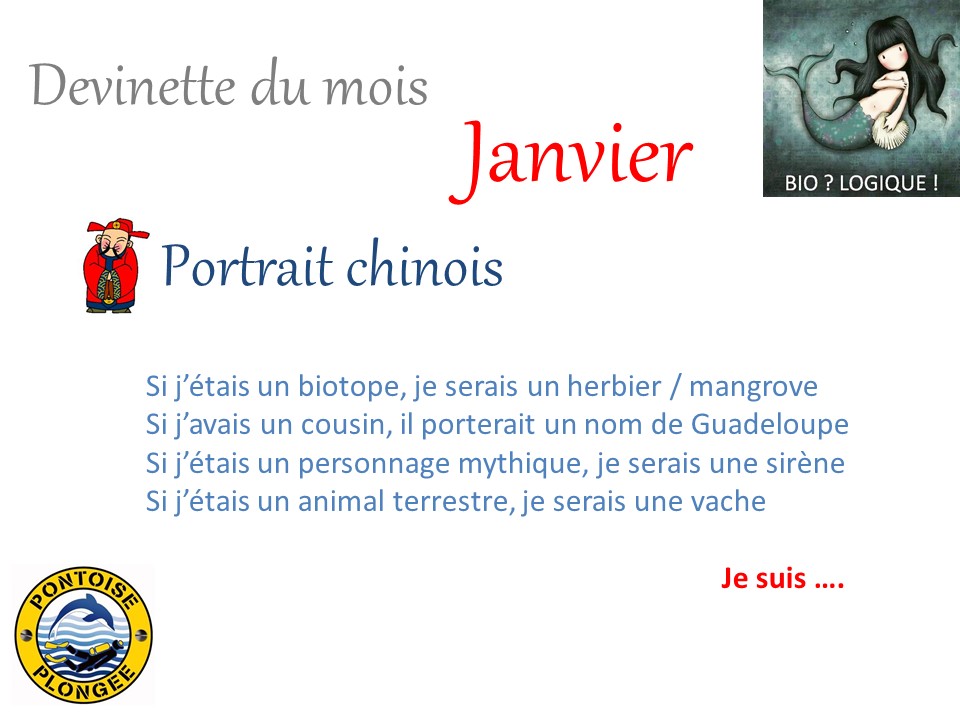 Devinette du mois

Janvier

BIO ? LOGIQUE !

Portrait chinois

Si j'étais un biotope, je serais un herbier / mangrove
Si j'avais un cousin, il porterait un nom de Guadeloupe
Si j'étais un personnage mythique, je serais une sirène
Si j'étais un animal terrestre, je serais une vache

Je suis ….

PONTOISE PLONGEE